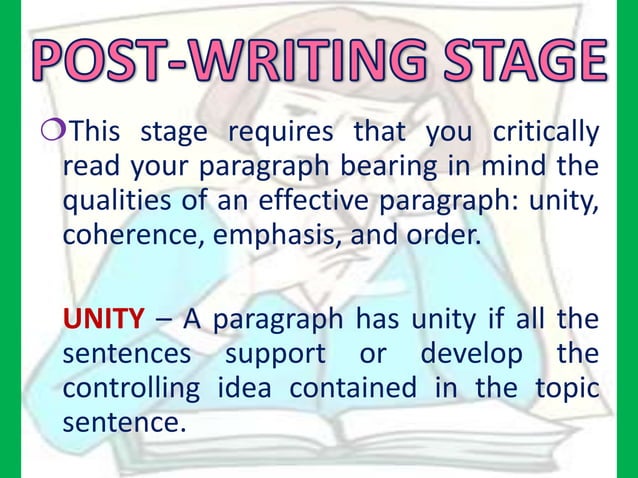 POST-WRITING STAGE

This stage requires that you critically read your paragraph bearing in mind the qualities of an effective paragraph: unity, coherence, emphasis, and order.

UNITY – A paragraph has unity if all the sentences support or develop the controlling idea contained in the topic sentence.